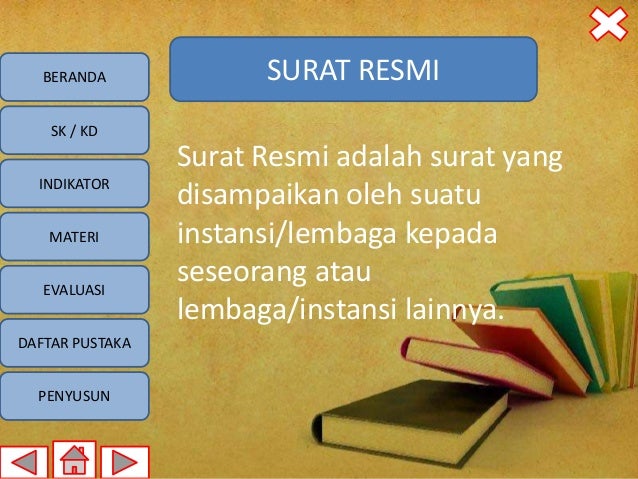 BERANDA

SK / KD

INDIKATOR

MATERI

EVALUASI

DAFTAR PUSTAKA

PENYUSUN

SURAT RESMI

Surat Resmi adalah surat yang disampaikan oleh suatu instansi/lembaga kepada seseorang atau lembaga/instansi lainnya.